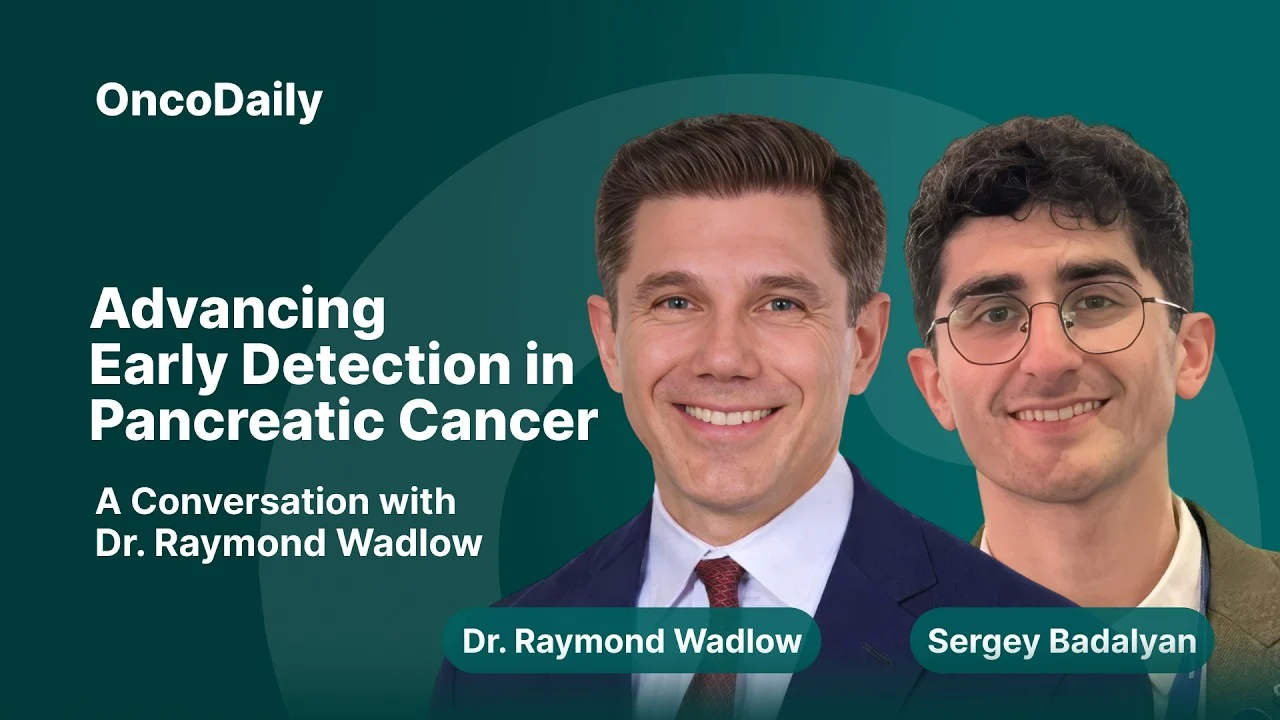 OncoDaily

Advancing Early Detection in Pancreatic Cancer

A Conversation with Dr. Raymond Wadlow

Dr. Raymond Wadlow

Sergey Badalyan